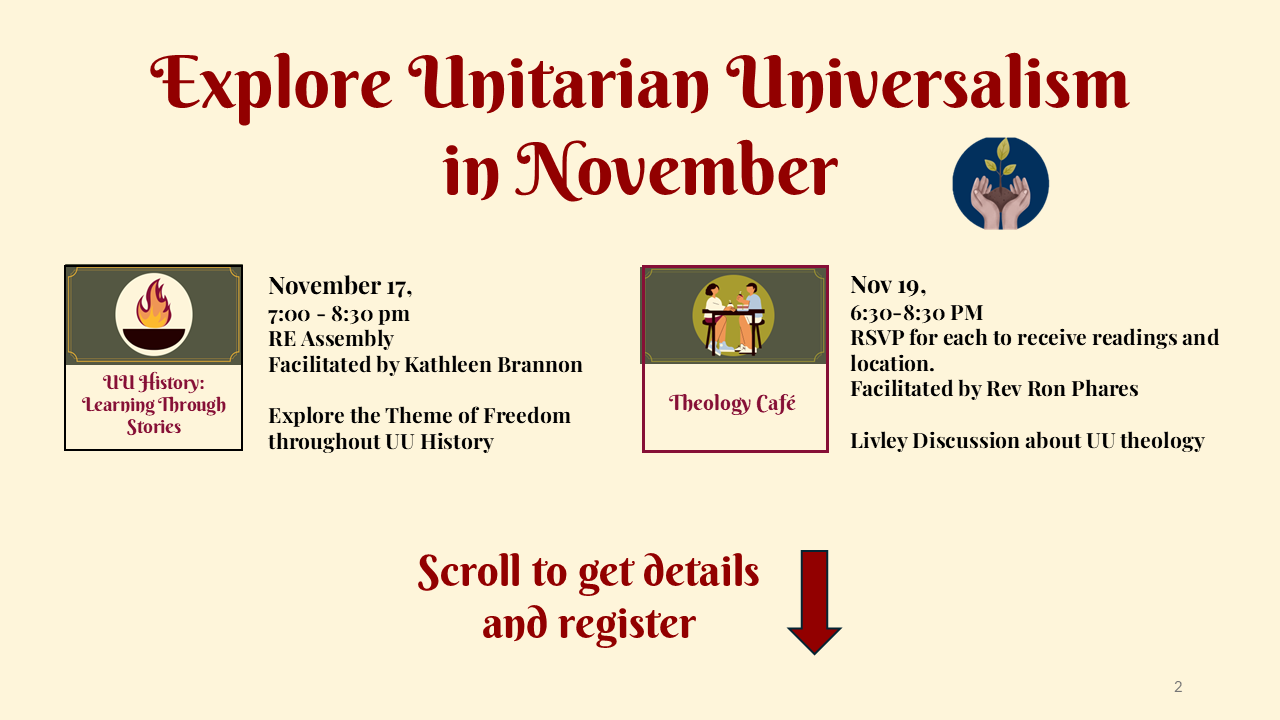 Explore Unitarian Universalism in November

UU History: Learning Through Stories

November 17,
7:00 - 8:30 pm
RE Assembly
Facilitated by Kathleen Brannon

Explore the Theme of Freedom throughout UU History

Theology Café

Nov 19,
6:30-8:30 PM
RSVP for each to receive readings and location.
Facilitated by Rev Ron Phares

Livley Discussion about UU theology

Scroll to get details and register

2